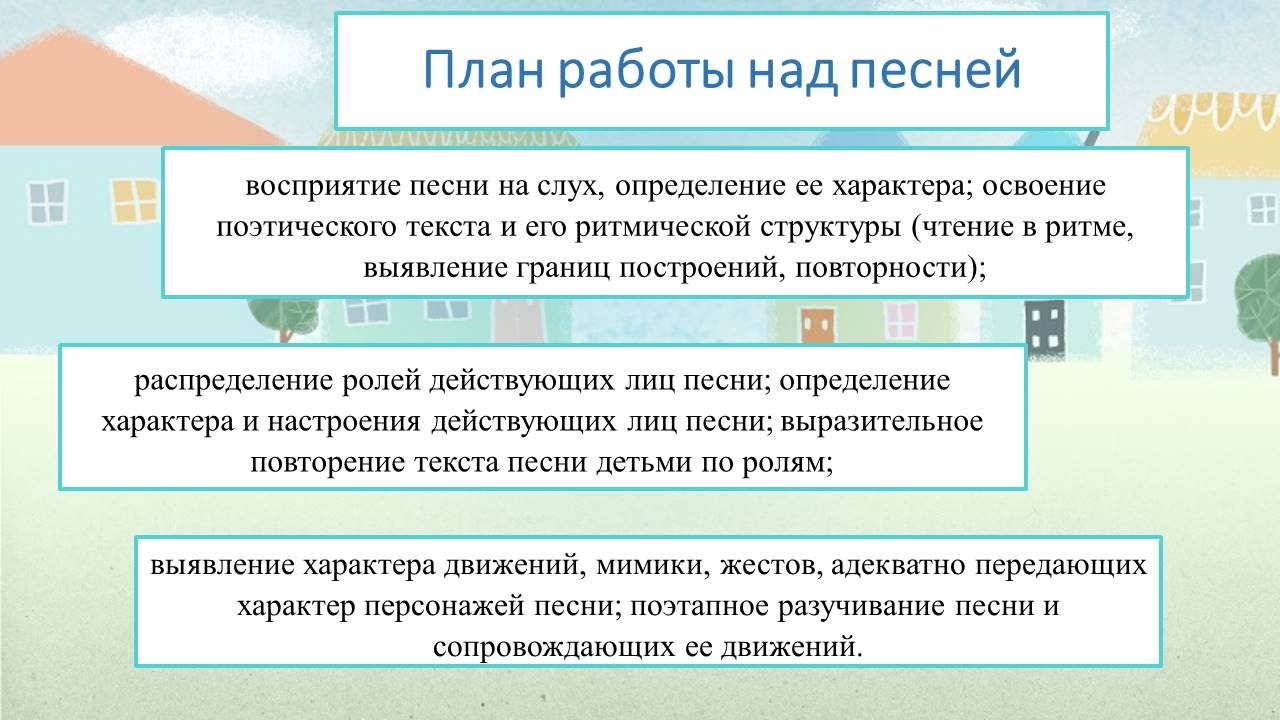 План работы над песней

восприятие песни на слух, определение ее характера; освоение поэтического текста и его ритмической структуры (чтение в ритме, выявление границ построений, повторности);

распределение ролей действующих лиц песни; определение характера и настроения действующих лиц песни; выразительное повторение текста песни детьми по ролям;

выявление характера движений, мимики, жестов, адекватно передающих характер персонажей песни; поэтапное разучивание песни и сопровождающих ее движений.